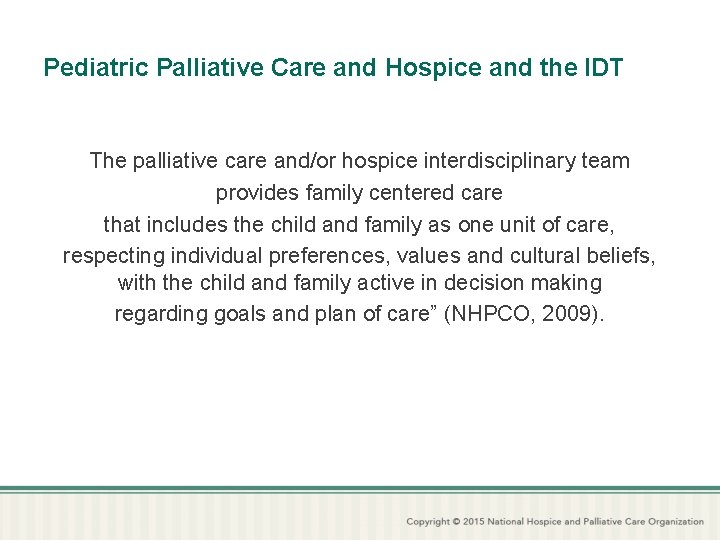 Pediatric Palliative Care and Hospice and the IDT

The palliative care and/or hospice interdisciplinary team provides family centered care that includes the child and family as one unit of care, respecting individual preferences, values and cultural beliefs, with the child and family active in decision making regarding goals and plan of care” (NHPCO, 2009).

Copyright © 2015 National Hospice and Palliative Care Organization